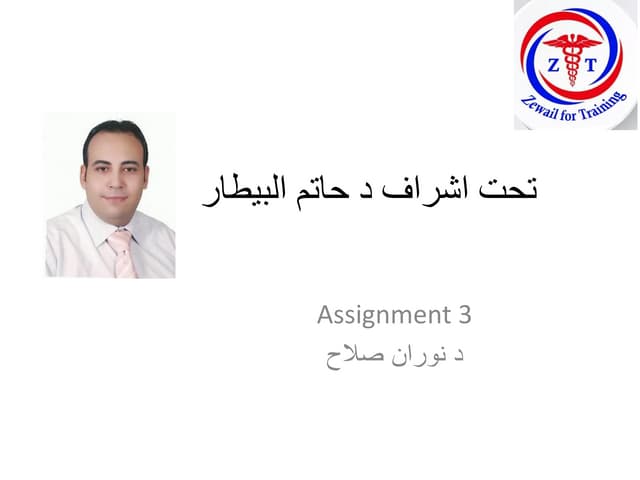 Z T
Zewail for Training

تحت اشراف د حاتم البيطار

Assignment 3
د نوران صلاح